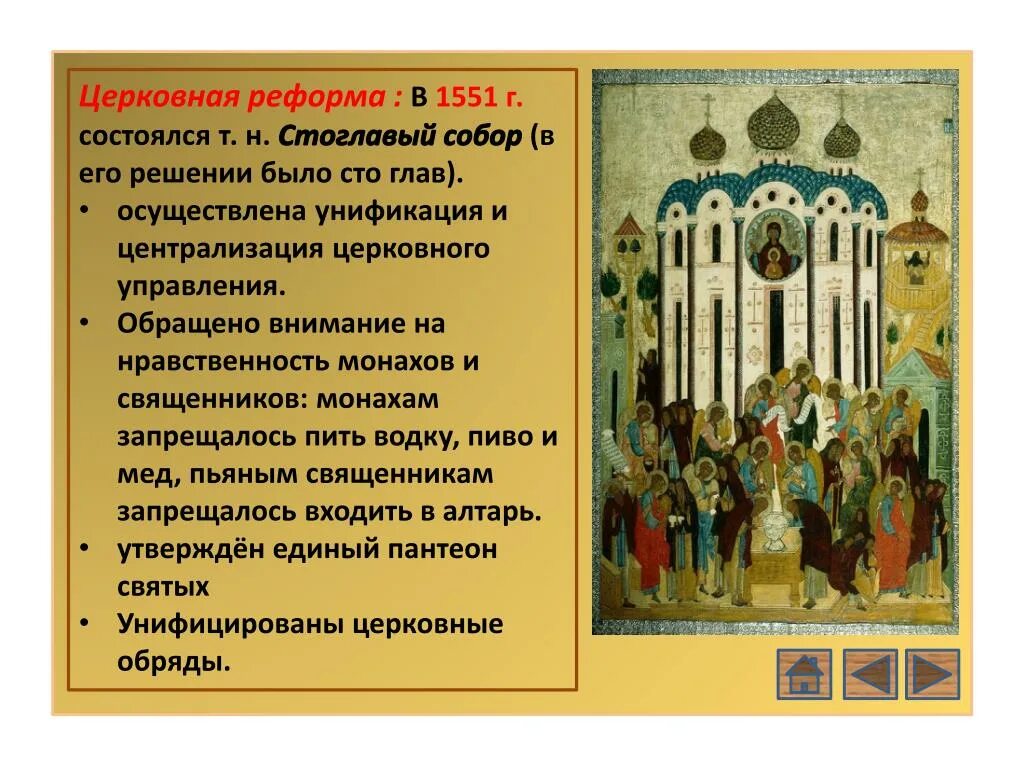 Церковная реформа : В 1551 г. состоялся т. н. Стоглавый собор (в его решении было сто глав).

• осуществлена унификация и централизация церковного управления.
• Обращено внимание на нравственность монахов и священников: монахам запрещалось пить водку, пиво и мед, пьяным священникам запрещалось входить в алтарь.
• утверждён единый пантеон святых
• Унифицированы церковные обряды.